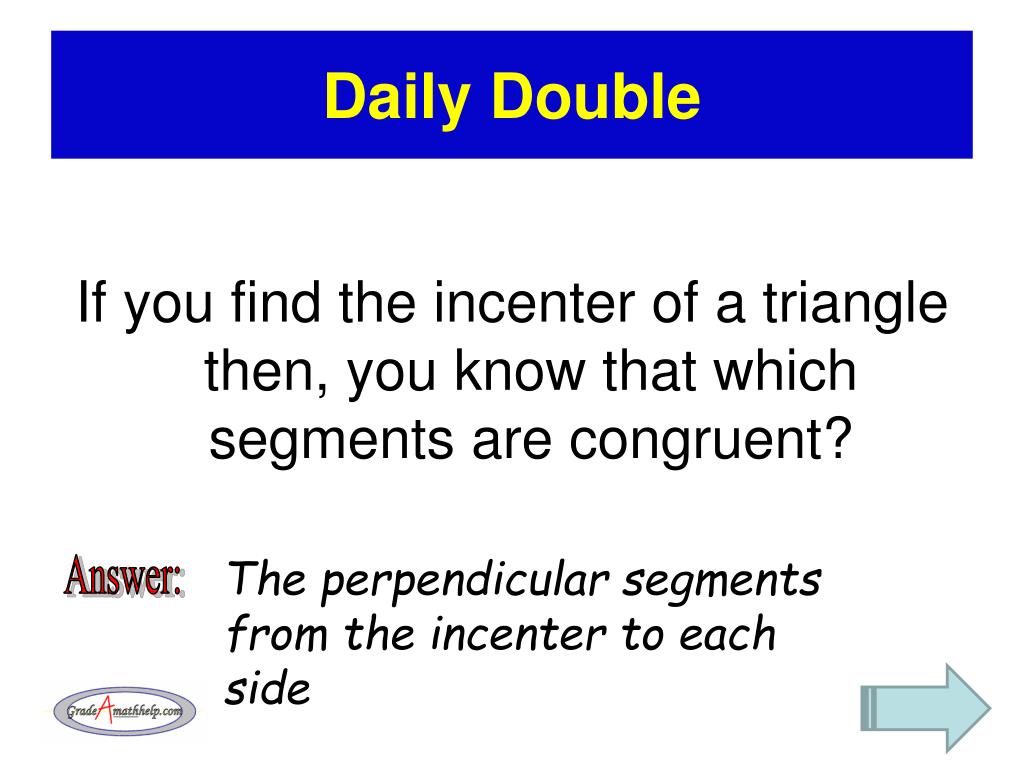 Daily Double

If you find the incenter of a triangle then, you know that which segments are congruent?

Answer:

The perpendicular segments from the incenter to each side

GradeAmathhelp.com